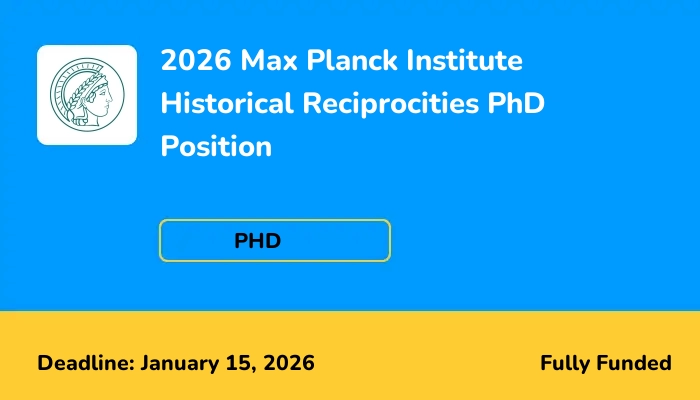 2026 Max Planck Institute Historical Reciprocities PhD Position

PHD

Deadline: January 15, 2026

Fully Funded